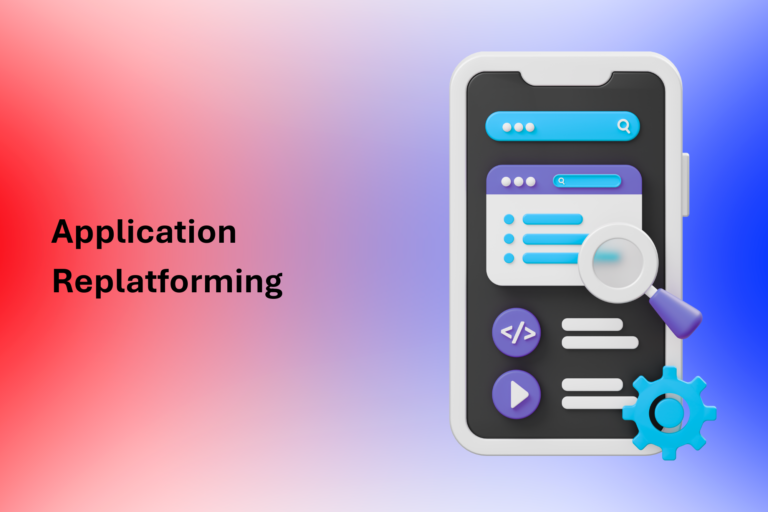 Application Replatforming

</>